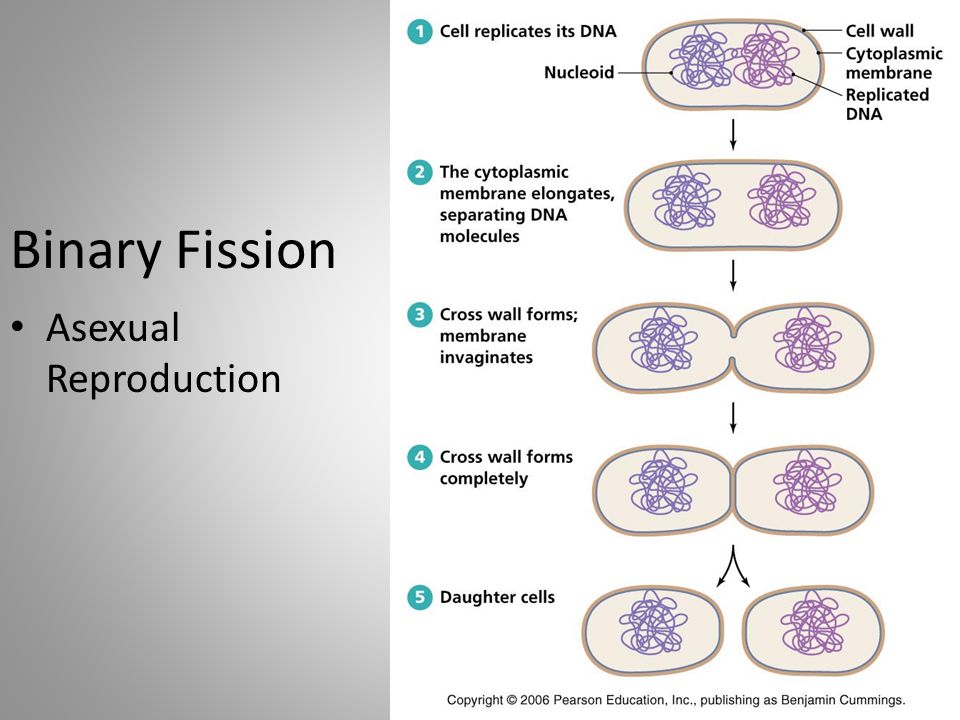 Binary Fission

• Asexual Reproduction

1 Cell replicates its DNA

Nucleoid

Cell wall

Cytoplasmic membrane

Replicated DNA

2 The cytoplasmic membrane elongates, separating DNA molecules

3 Cross wall forms; membrane invaginates

4 Cross wall forms completely

5 Daughter cells

Copyright © 2006 Pearson Education, Inc., publishing as Benjamin Cummings.